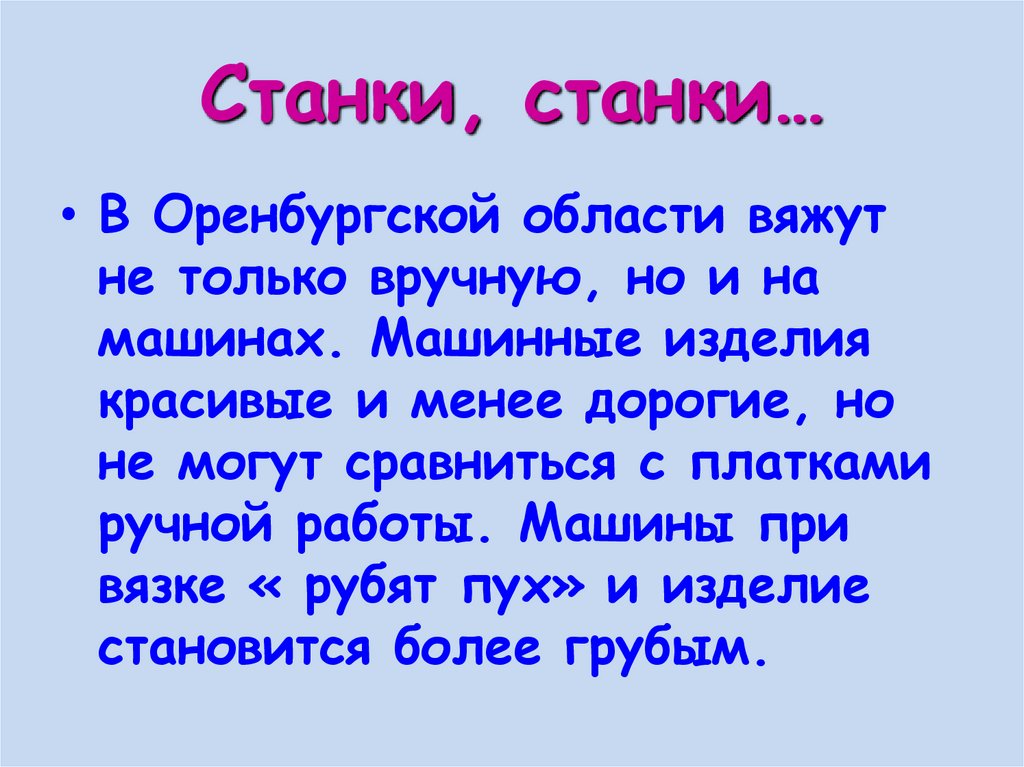 Станки, станки…

• В Оренбургской области вяжут не только вручную, но и на машинах. Машинные изделия красивые и менее дорогие, но не могут сравниться с платками ручной работы. Машины при вязке « рубят пух» и изделие становится более грубым.